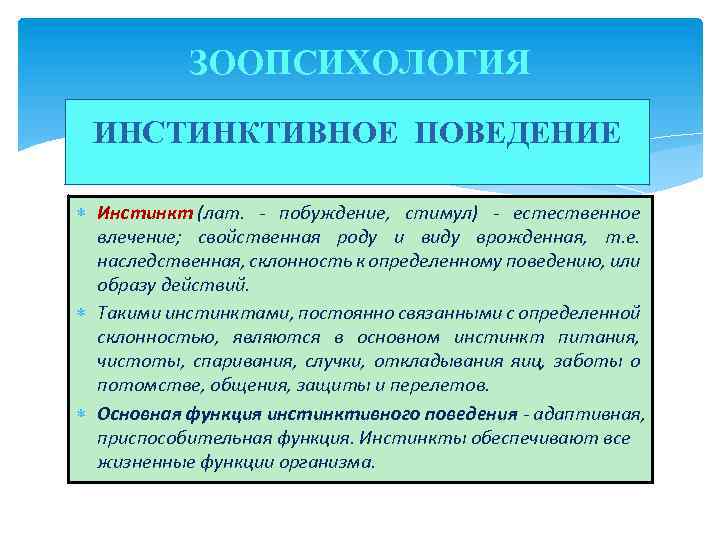 ЗООПСИХОЛОГИЯ

ИНСТИНКТИВНОЕ ПОВЕДЕНИЕ

Инстинкт (лат. - побуждение, стимул) - естественное влечение; свойственная роду и виду врожденная, т.е. наследственная, склонность к определенному поведению, или образу действий.

Такими инстинктами, постоянно связанными с определенной склонностью, являются в основном инстинкт питания, чистоты, спаривания, случки, откладывания яиц, заботы о потомстве, общения, защиты и перелетов.

Основная функция инстинктивного поведения - адаптивная, приспособительная функция. Инстинкты обеспечивают все жизненные функции организма.